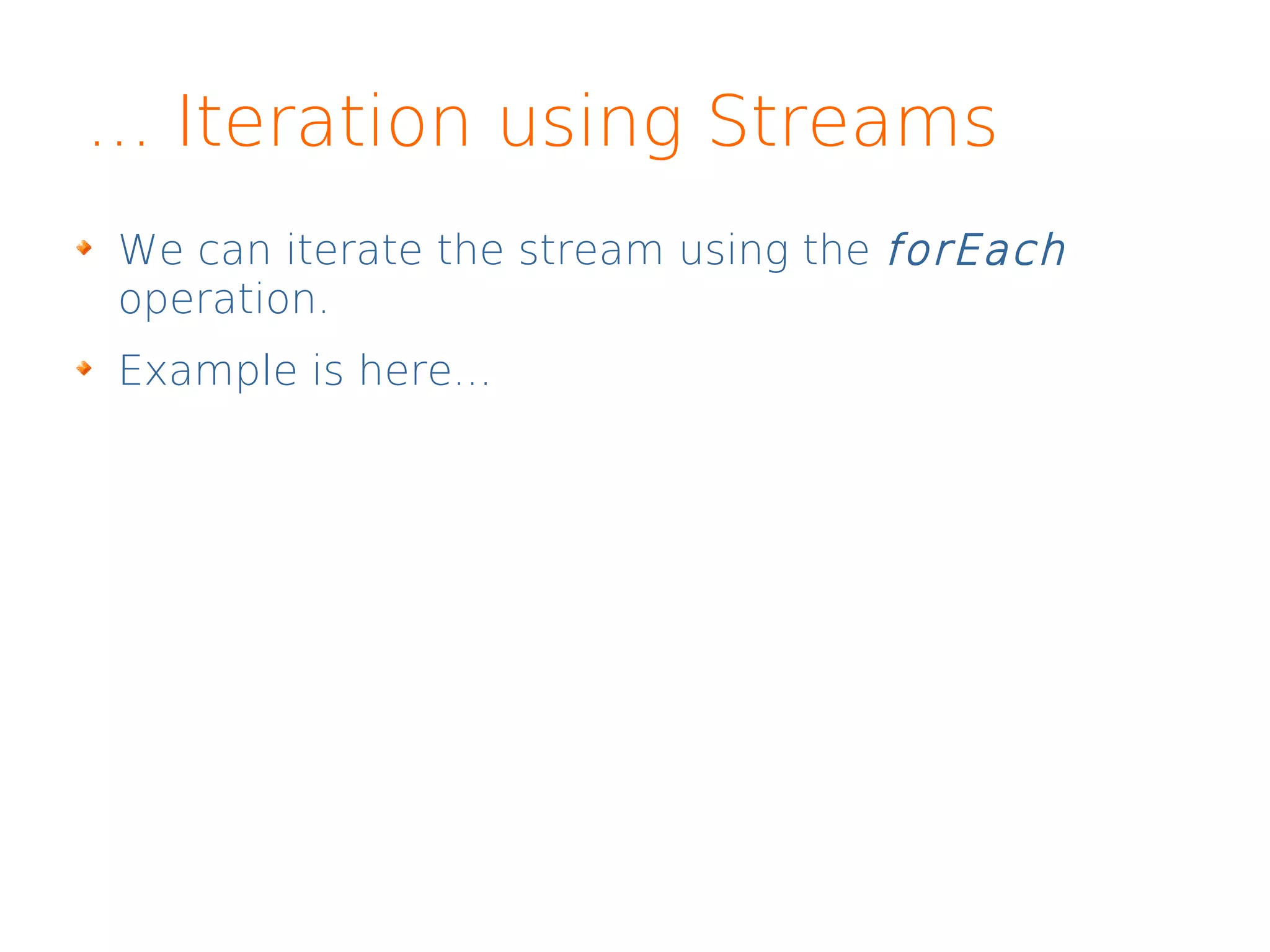 … Iteration using Streams

We can iterate the stream using the forEach operation.

Example is here…